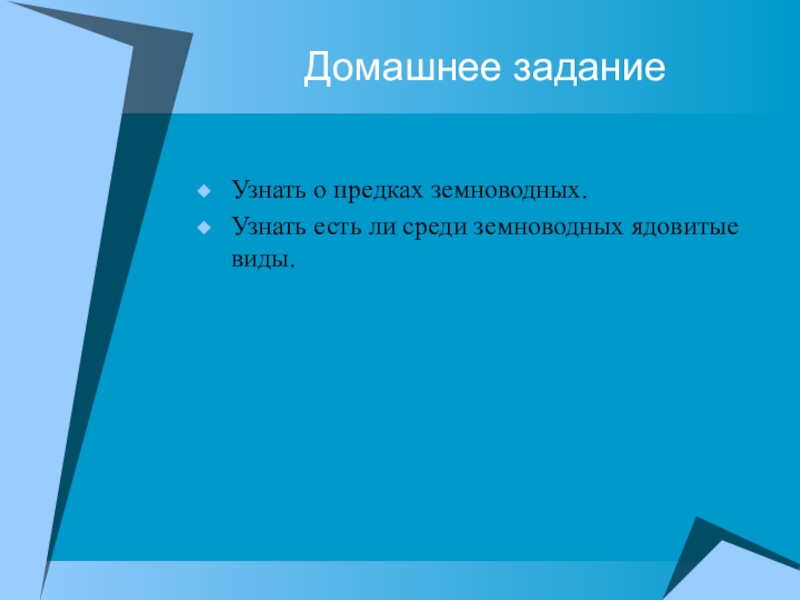 Домашнее задание

Узнать о предках земноводных.

Узнать есть ли среди земноводных ядовитые виды.